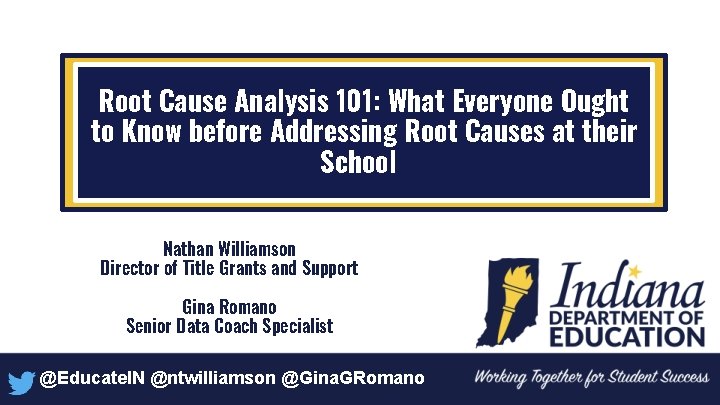 Root Cause Analysis 101: What Everyone Ought to Know before Addressing Root Causes at their School

Nathan Williamson
Director of Title Grants and Support

Gina Romano
Senior Data Coach Specialist

Indiana
DEPARTMENT OF
EDUCATION

@EducateIN @ntwilliamson @GinaGRomano

Working Together for Student Success